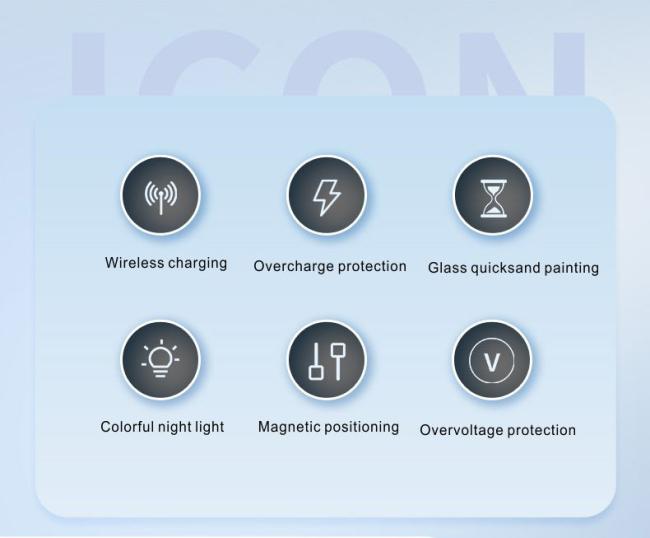 ICON

Wireless charging

Overcharge protection

Glass quicksand painting

Colorful night light

Magnetic positioning

V

Overvoltage protection